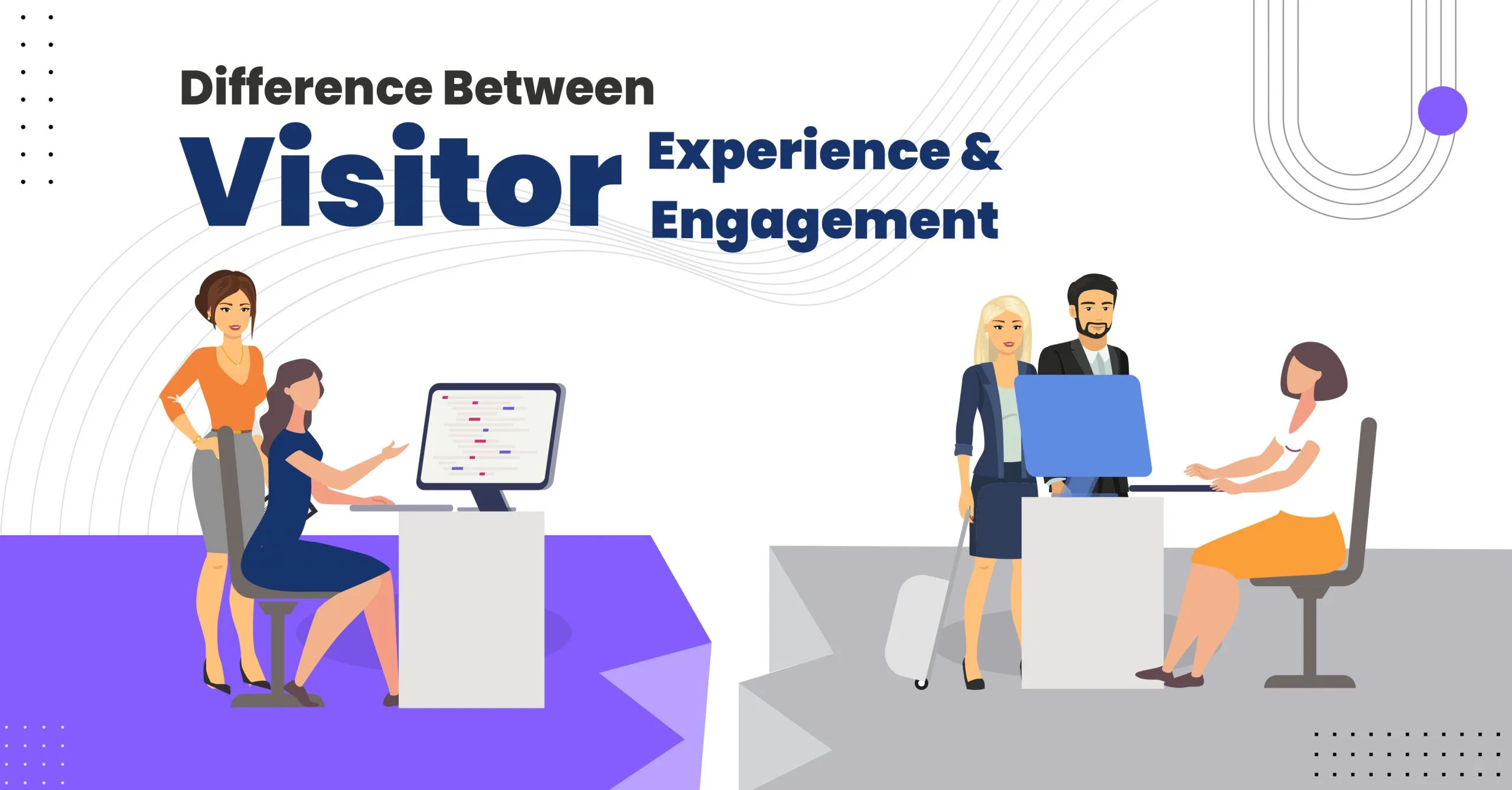 Difference Between
Visitor Experience & Engagement